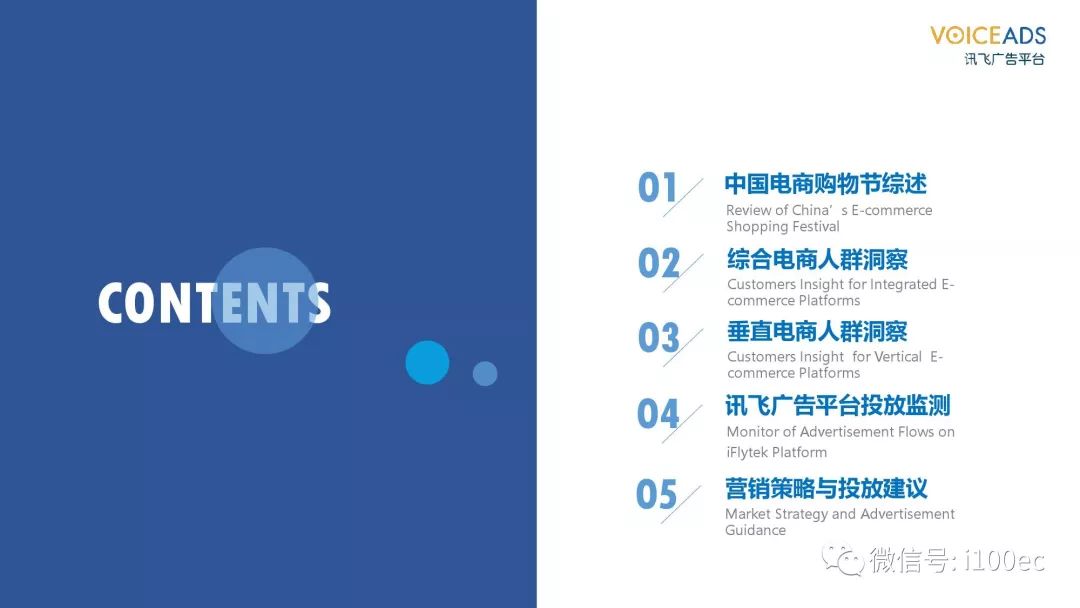 VOICEADS
讯飞广告平台

CONTENTS

01 中国电商购物节综述
Review of China’s E-commerce Shopping Festival

02 综合电商人群洞察
Customers Insight for Integrated E-commerce Platforms

03 垂直电商人群洞察
Customers Insight for Vertical E-commerce Platforms

04 讯飞广告平台投放监测
Monitor of Advertisement Flows on iFlytek Platform

05 营销策略与投放建议
Market Strategy and Advertisement Guidance

微信号: i100ec